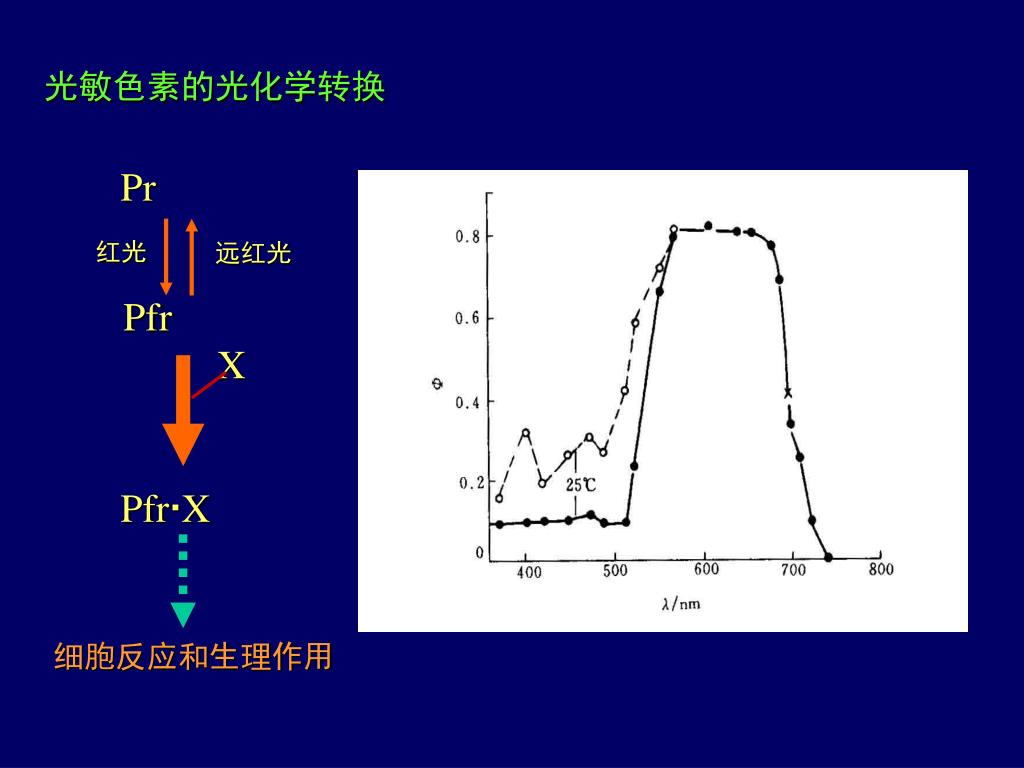 光敏色素的光化学转换

Pr

红光

远红光

Pfr

X

Pfr·X

细胞反应和生理作用

0.8
0.6
0.4
0.2
0
Φ
25℃
400
500
600
700
800
λ/nm